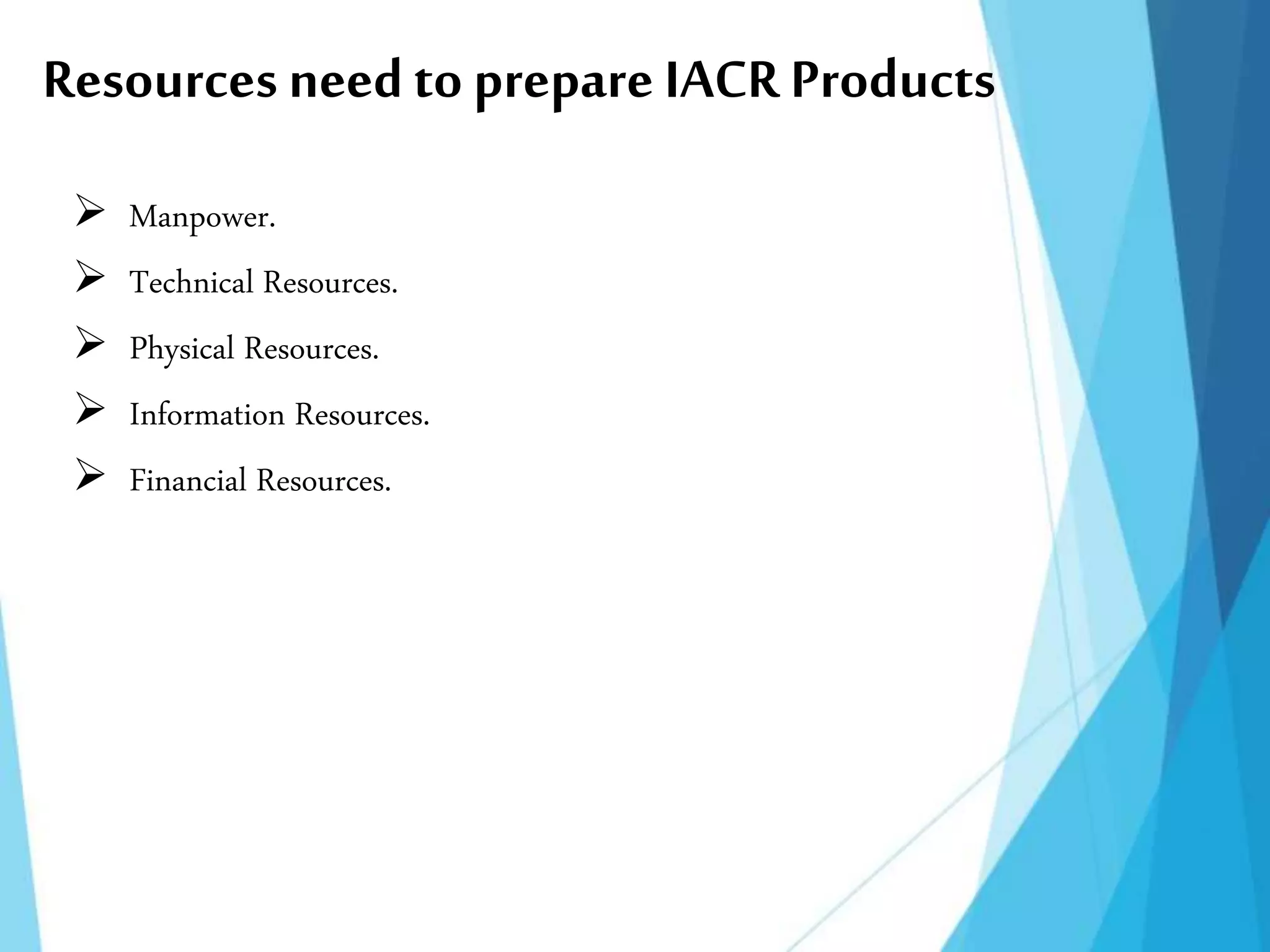 Resources need to prepare IACR Products

➢ Manpower.

➢ Technical Resources.

➢ Physical Resources.

➢ Information Resources.

➢ Financial Resources.